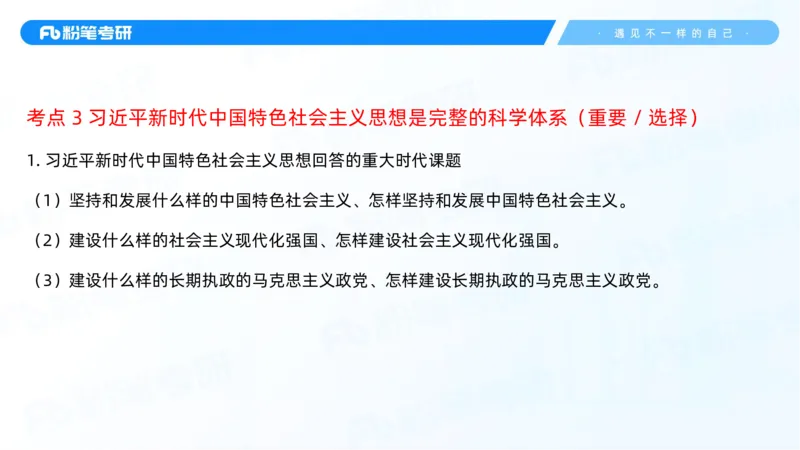 Fb 粉笔考研

· 遇见不一样的自己 ·

考点 3 习近平新时代中国特色社会主义思想是完整的科学体系（重要 / 选择）

1. 习近平新时代中国特色社会主义思想回答的重大时代课题

（1）坚持和发展什么样的中国特色社会主义、怎样坚持和发展中国特色社会主义。

（2）建设什么样的社会主义现代化强国、怎样建设社会主义现代化强国。

（3）建设什么样的长期执政的马克思主义政党、怎样建设长期执政的马克思主义政党。